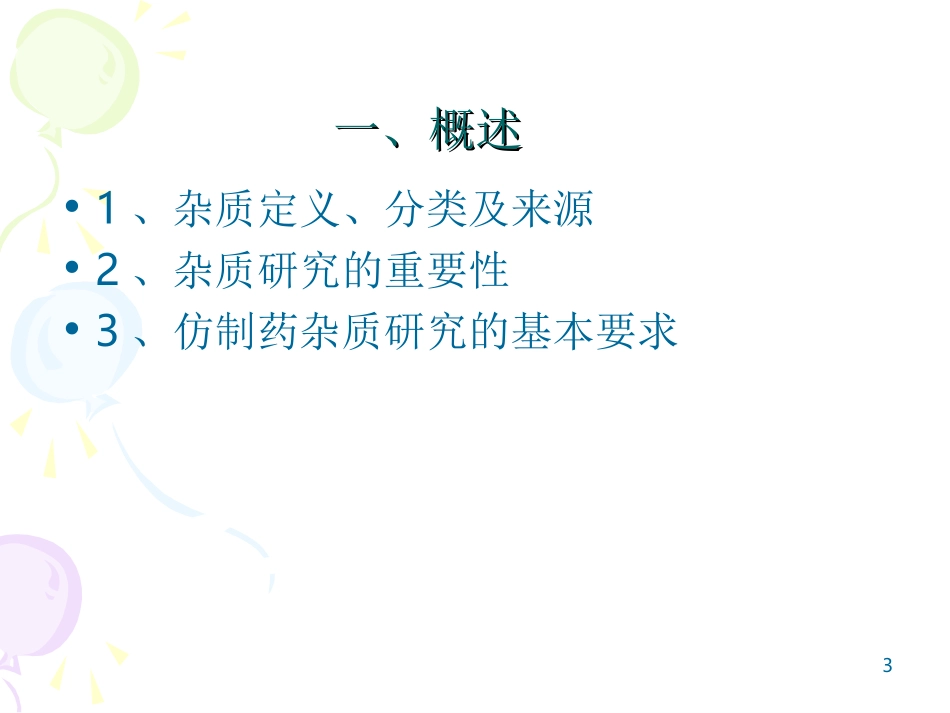 一、概述

• 1、杂质定义、分类及来源
• 2、杂质研究的重要性
• 3、仿制药杂质研究的基本要求

3